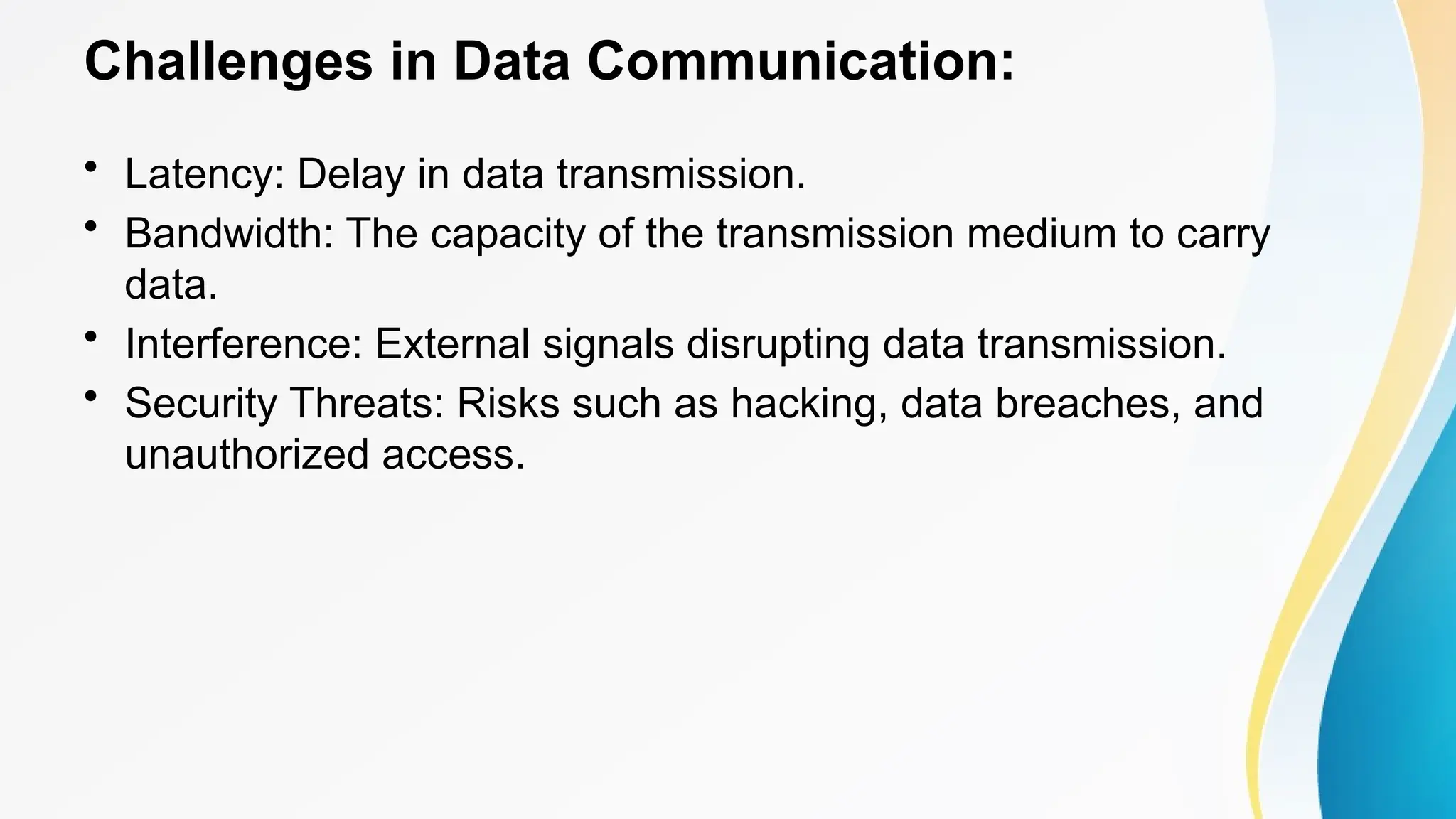 Challenges in Data Communication:

• Latency: Delay in data transmission.
• Bandwidth: The capacity of the transmission medium to carry data.
• Interference: External signals disrupting data transmission.
• Security Threats: Risks such as hacking, data breaches, and unauthorized access.